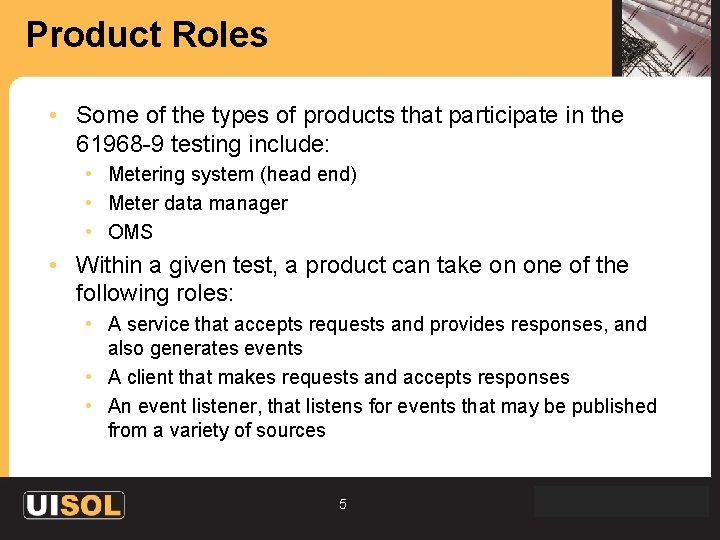 Product Roles

• Some of the types of products that participate in the 61968-9 testing include:
  • Metering system (head end)
  • Meter data manager
  • OMS
• Within a given test, a product can take on one of the following roles:
  • A service that accepts requests and provides responses, and also generates events
  • A client that makes requests and accepts responses
  • An event listener, that listens for events that may be published from a variety of sources

UISOL

5